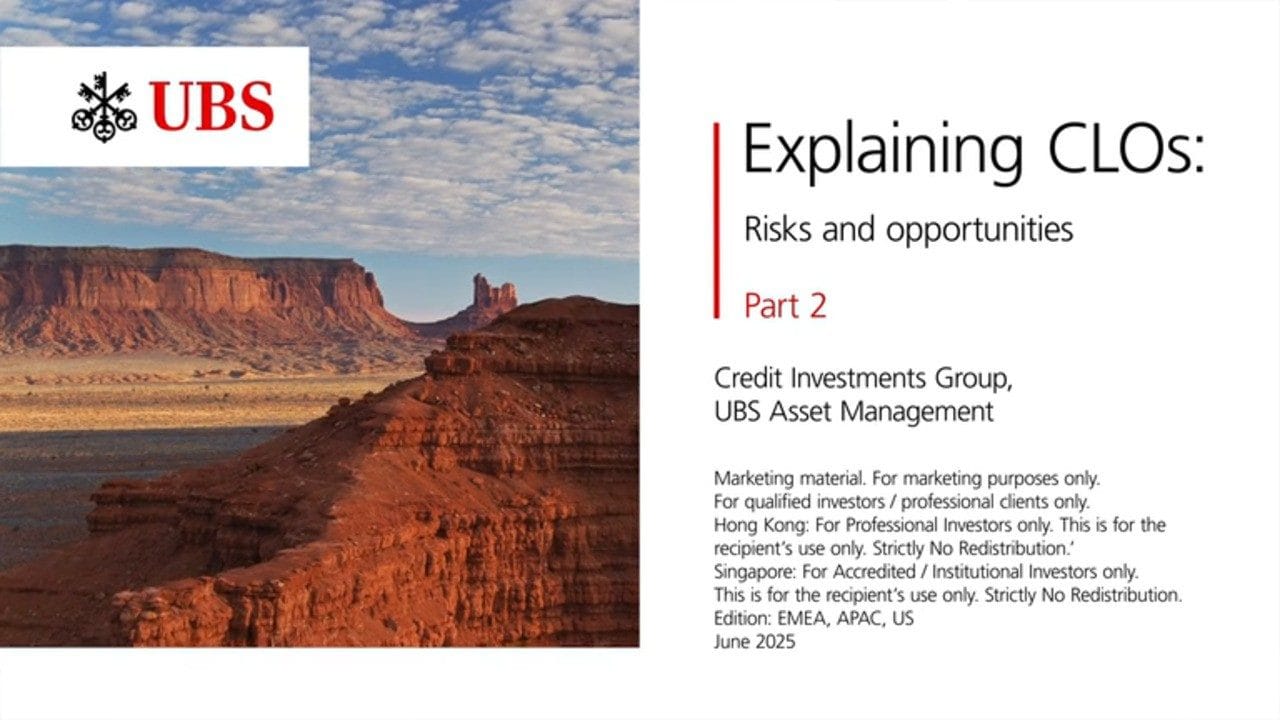 UBS

Explaining CLOs:

Risks and opportunities

Part 2

Credit Investments Group,
UBS Asset Management

Marketing material. For marketing purposes only.
For qualified investors / professional clients only.
Hong Kong: For Professional Investors only. This is for the recipient's use only. Strictly No Redistribution.'
Singapore: For Accredited / Institutional Investors only.
This is for the recipient's use only. Strictly No Redistribution.
Edition: EMEA, APAC, US
June 2025